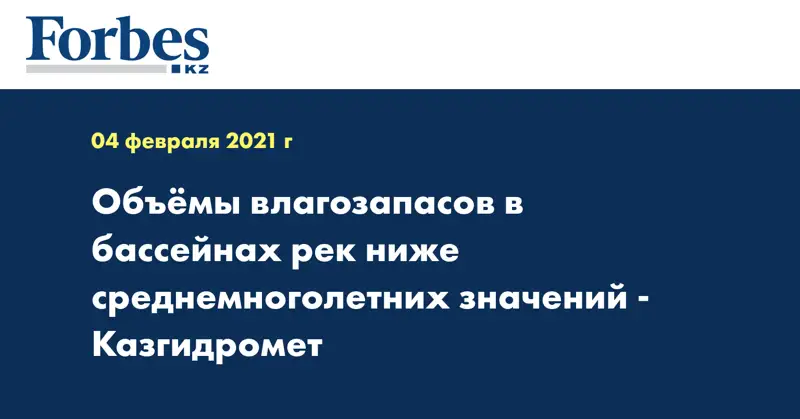 Forbes
KZ

04 февраля 2021 г

Объёмы влагозапасов в бассейнах рек ниже среднемноголетних значений - Казгидромет